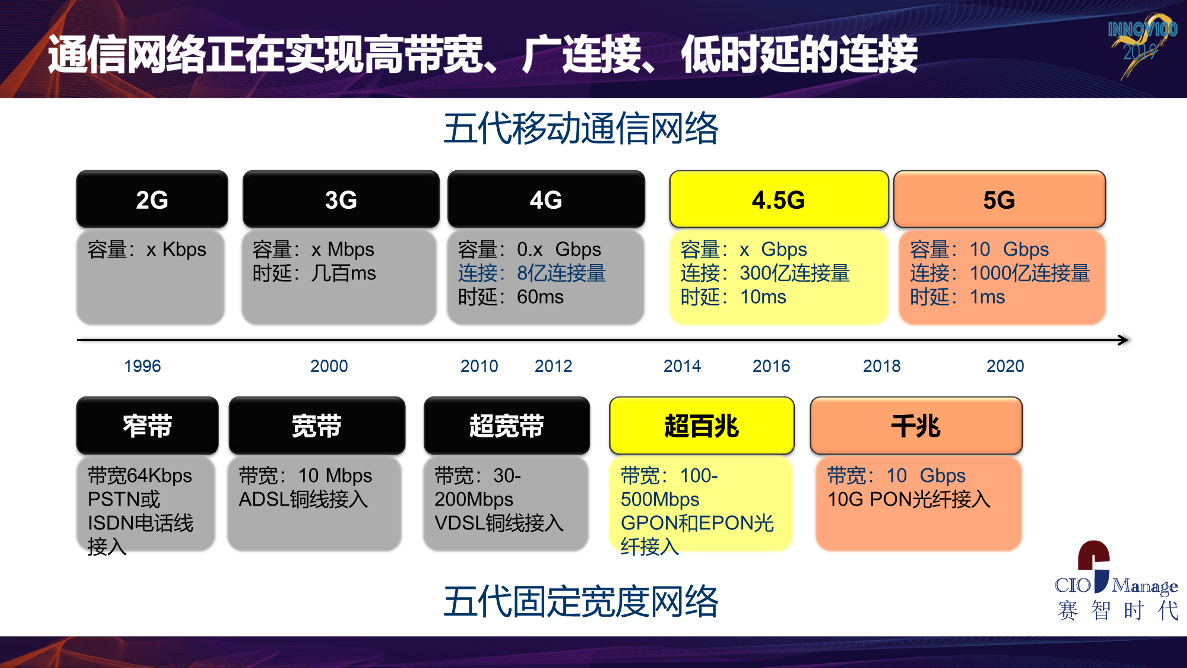 通信网络正在实现高带宽、广连接、低时延的连接

INNOV100 2019

五代移动通信网络

2G
容量：x Kbps

3G
容量：x Mbps
时延：几百ms

4G
容量：0.x Gbps
连接：8亿连接量
时延：60ms

4.5G
容量：x Gbps
连接：300亿连接量
时延：10ms

5G
容量：10 Gbps
连接：1000亿连接量
时延：1ms

1996 2000 2010 2012 2014 2016 2018 2020

窄带
带宽64Kbps
PSTN或
ISDN电话线
接入

宽带
带宽：10 Mbps
ADSL铜线接入

超宽带
带宽：30-200Mbps
VDSL铜线接入

超百兆
带宽：100-500Mbps
GPON和EPON光纤接入

千兆
带宽：10 Gbps
10G PON光纤接入

五代固定宽度网络

CIO Manage
赛智时代